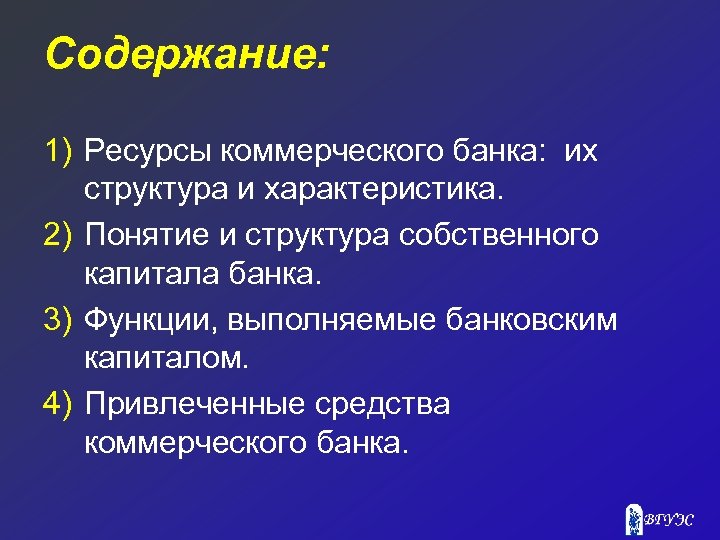 Содержание:

1) Ресурсы коммерческого банка: их структура и характеристика.

2) Понятие и структура собственного капитала банка.

3) Функции, выполняемые банковским капиталом.

4) Привлеченные средства коммерческого банка.

ВГУЭС